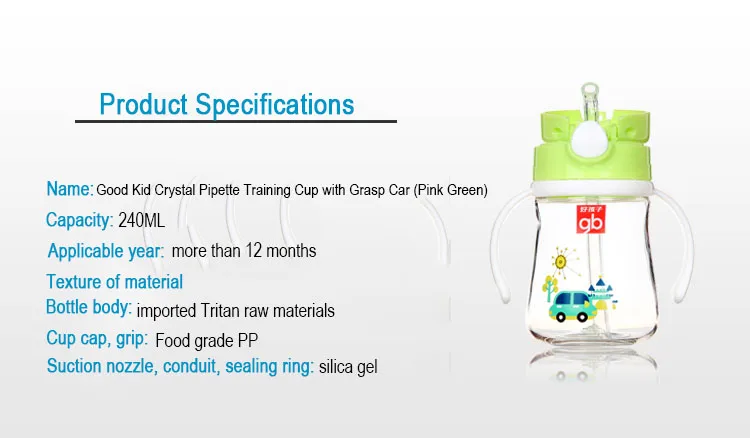 Product Specifications

Name: Good Kid Crystal Pipette Training Cup with Grasp Car (Pink Green)

Capacity: 240ML

Applicable year: more than 12 months

Texture of material

Bottle body: imported Tritan raw materials

Cup cap, grip: Food grade PP

Suction nozzle, conduit, sealing ring: silica gel

好孩子
gb